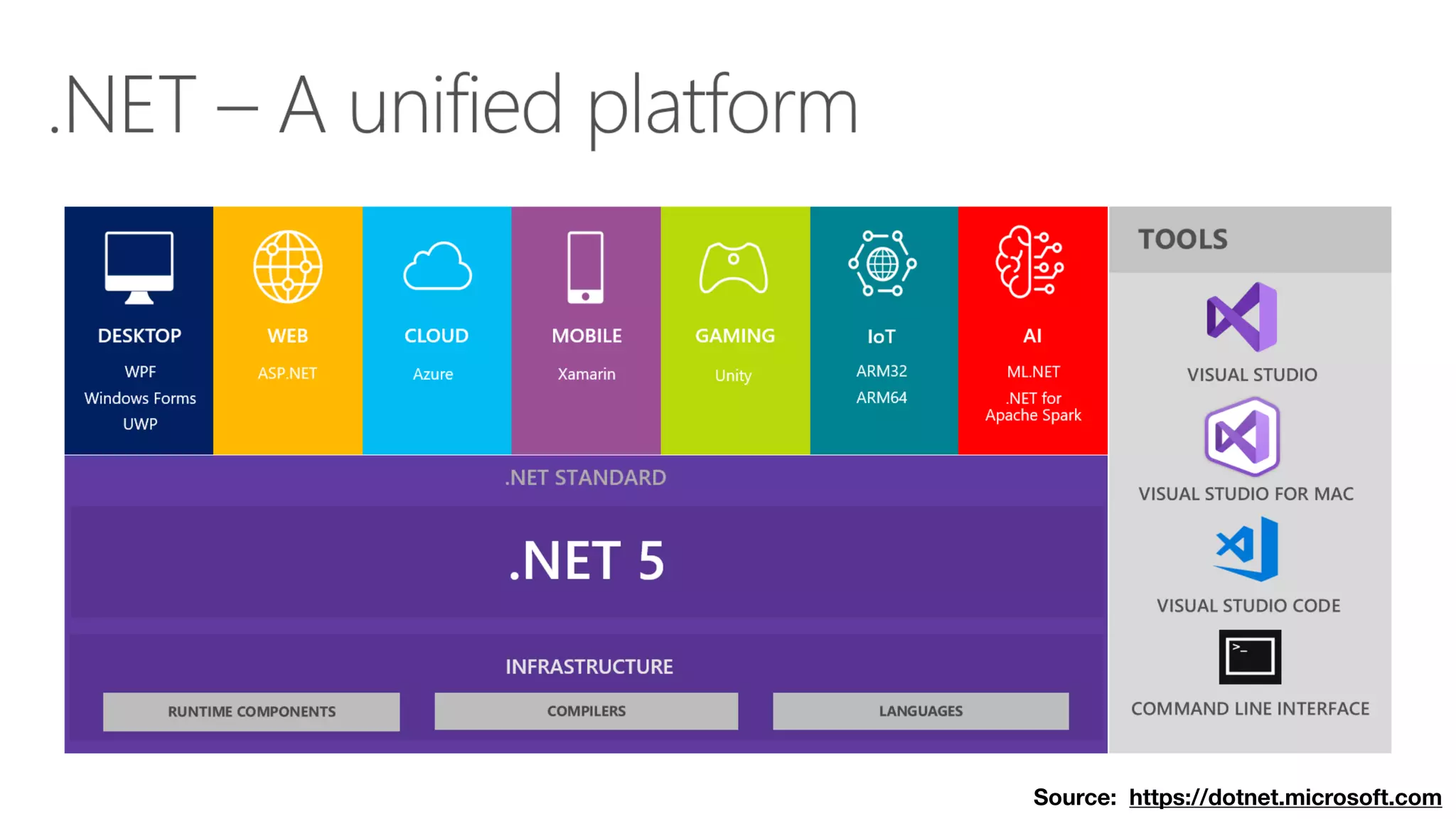 .NET – A unified platform

DESKTOP
WPF
Windows Forms
UWP

WEB
ASP.NET

CLOUD
Azure

MOBILE
Xamarin

GAMING
Unity

IoT
ARM32
ARM64

AI
ML.NET
.NET for Apache Spark

.NET STANDARD

.NET 5

INFRASTRUCTURE

RUNTIME COMPONENTS

COMPILERS

LANGUAGES

TOOLS

VISUAL STUDIO

VISUAL STUDIO FOR MAC

VISUAL STUDIO CODE

>_

COMMAND LINE INTERFACE

Source: https://dotnet.microsoft.com